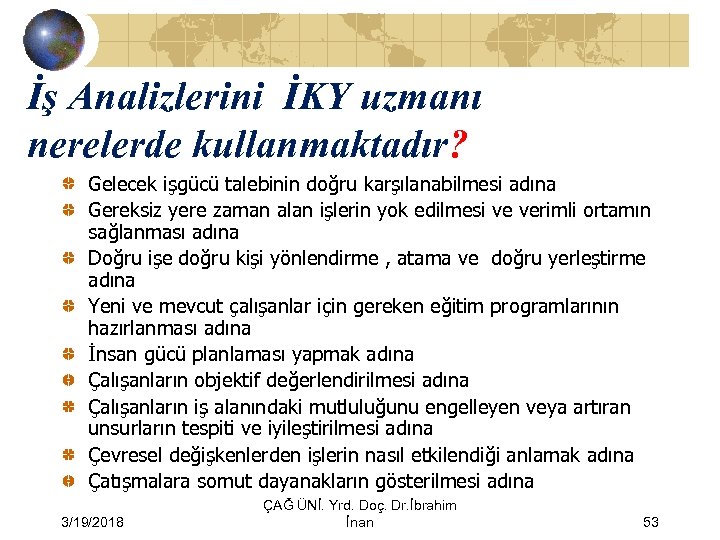 İş Analizlerini İKY uzmanı nerelerde kullanmaktadır?

Gelecek işgücü talebinin doğru karşılanabilmesi adına
Gereksiz yere zaman alan işlerin yok edilmesi ve verimli ortamın sağlanması adına
Doğru işe doğru kişi yönlendirme , atama ve doğru yerleştirme adına
Yeni ve mevcut çalışanlar için gereken eğitim programlarının hazırlanması adına
İnsan gücü planlaması yapmak adına
Çalışanların objektif değerlendirilmesi adına
Çalışanların iş alanındaki mutluluğunu engelleyen veya artıran unsurların tespiti ve iyileştirilmesi adına
Çevresel değişkenlerden işlerin nasıl etkilendiği anlamak adına
Çatışmalara somut dayanakların gösterilmesi adına

3/19/2018
ÇAĞ ÜNİ. Yrd. Doç. Dr.İbrahim İnan
53